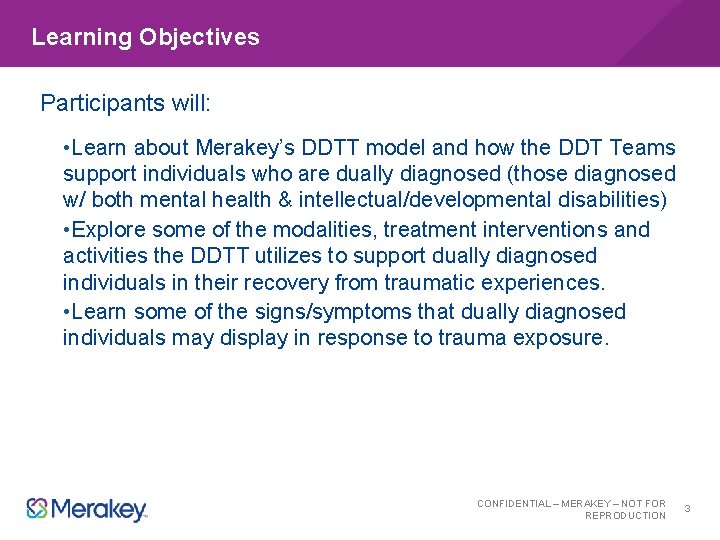 Learning Objectives

Participants will:

•Learn about Merakey's DDTT model and how the DDT Teams support individuals who are dually diagnosed (those diagnosed w/ both mental health & intellectual/developmental disabilities)

•Explore some of the modalities, treatment interventions and activities the DDTT utilizes to support dually diagnosed individuals in their recovery from traumatic experiences.

•Learn some of the signs/symptoms that dually diagnosed individuals may display in response to trauma exposure.

Merakey

CONFIDENTIAL – MERAKEY – NOT FOR REPRODUCTION

3